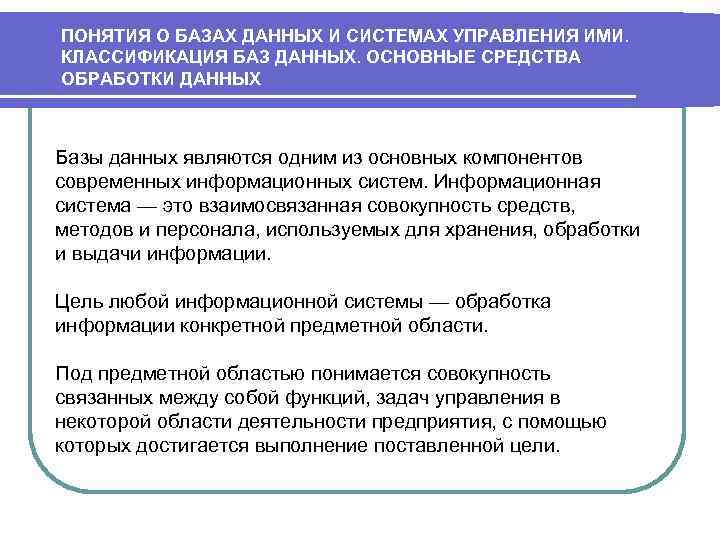 ПОНЯТИЯ О БАЗАХ ДАННЫХ И СИСТЕМАХ УПРАВЛЕНИЯ ИМИ. КЛАССИФИКАЦИЯ БАЗ ДАННЫХ. ОСНОВНЫЕ СРЕДСТВА ОБРАБОТКИ ДАННЫХ

Базы данных являются одним из основных компонентов современных информационных систем. Информационная система — это взаимосвязанная совокупность средств, методов и персонала, используемых для хранения, обработки и выдачи информации.

Цель любой информационной системы — обработка информации конкретной предметной области.

Под предметной областью понимается совокупность связанных между собой функций, задач управления в некоторой области деятельности предприятия, с помощью которых достигается выполнение поставленной цели.